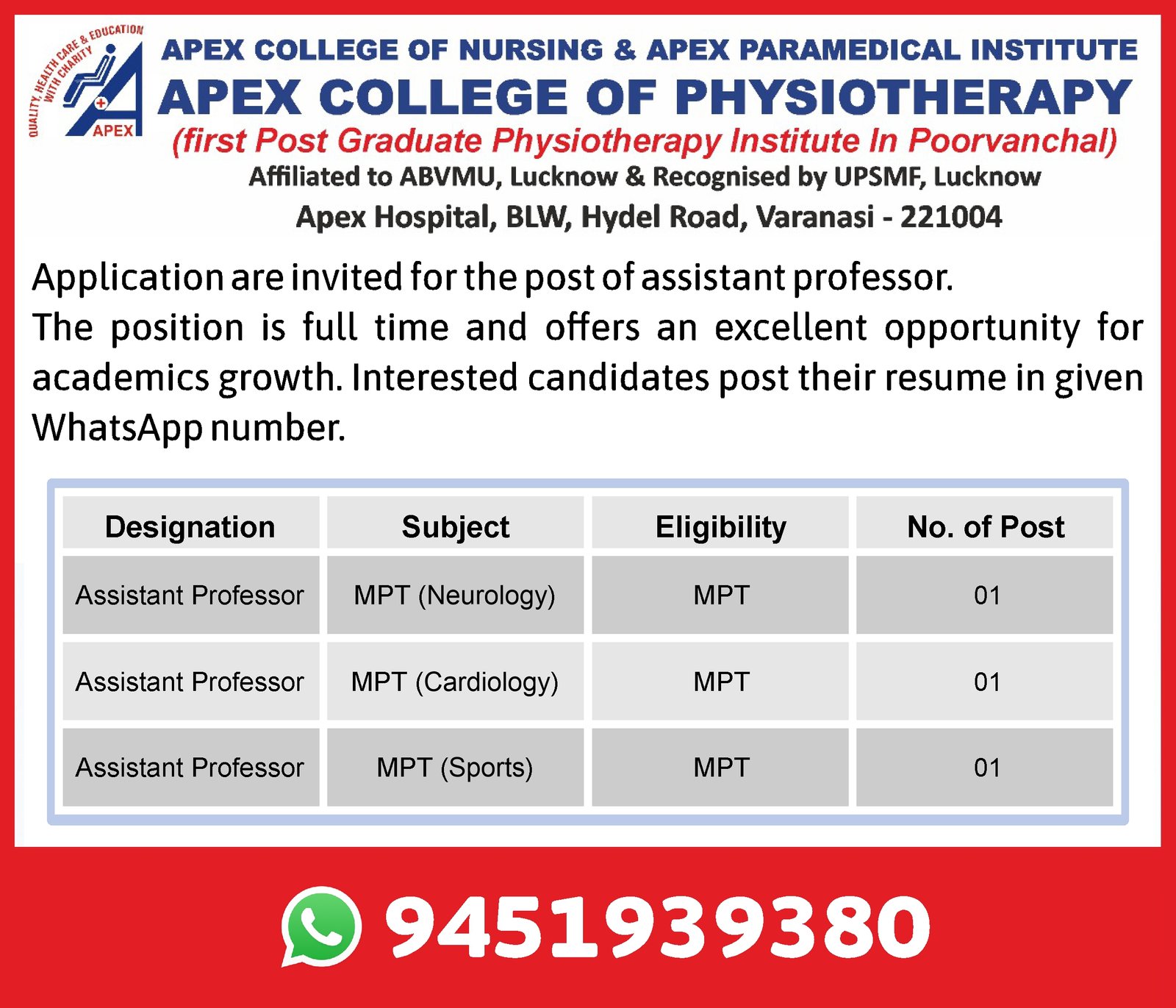 QUALITY, HEALTH CARE & EDUCATION WITH CHARITY
APEX

APEX COLLEGE OF NURSING & APEX PARAMEDICAL INSTITUTE
APEX COLLEGE OF PHYSIOTHERAPY
(first Post Graduate Physiotherapy Institute In Poorvanchal)
Affiliated to ABVMU, Lucknow & Recognised by UPSMF, Lucknow
Apex Hospital, BLW, Hydel Road, Varanasi - 221004

Application are invited for the post of assistant professor.
The position is full time and offers an excellent opportunity for academics growth. Interested candidates post their resume in given WhatsApp number.

| Designation | Subject | Eligibility | No. of Post |
|---|---|---|---|
| Assistant Professor | MPT (Neurology) | MPT | 01 |
| Assistant Professor | MPT (Cardiology) | MPT | 01 |
| Assistant Professor | MPT (Sports) | MPT | 01 |

9451939380